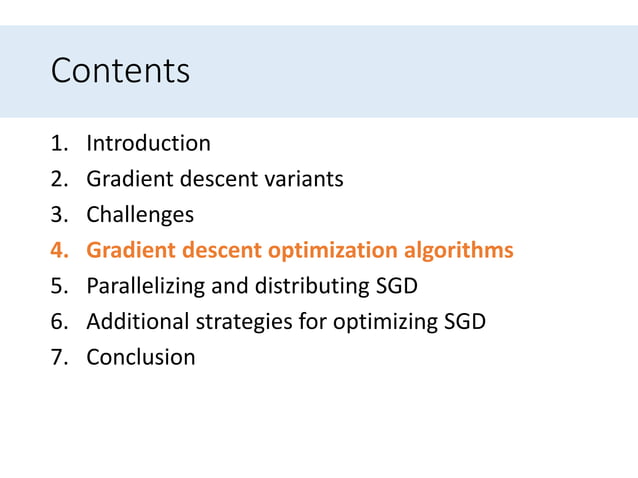 Contents

1. Introduction
2. Gradient descent variants
3. Challenges
4. Gradient descent optimization algorithms
5. Parallelizing and distributing SGD
6. Additional strategies for optimizing SGD
7. Conclusion